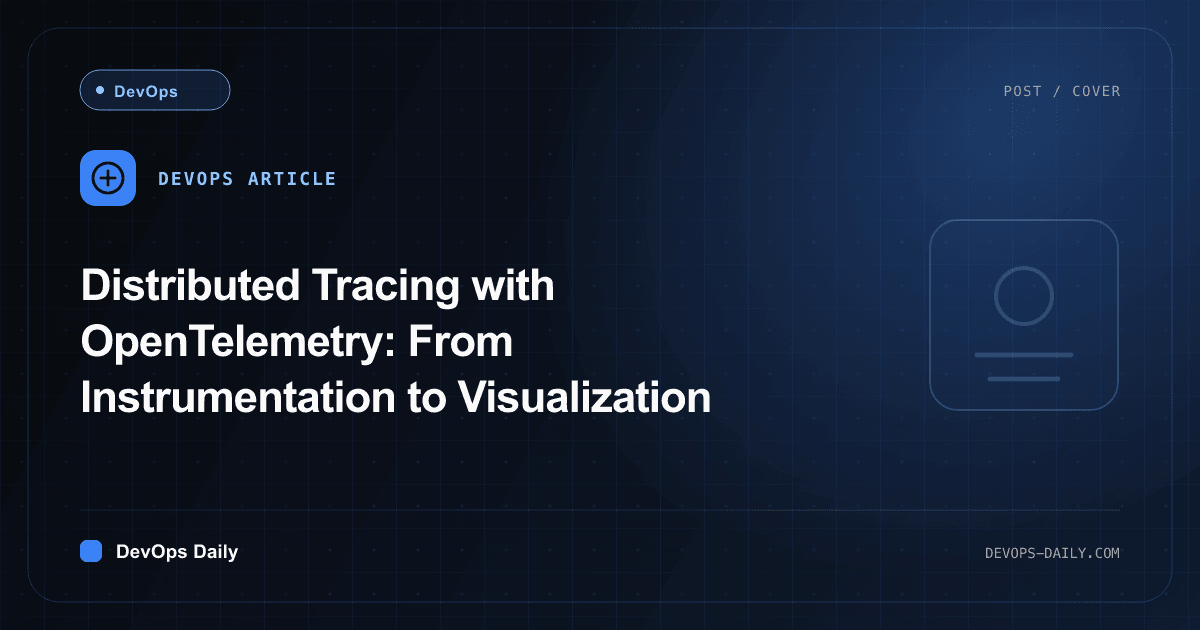 DevOps

POST / COVER

DEVOPS ARTICLE

Distributed Tracing with OpenTelemetry: From Instrumentation to Visualization

DevOps Daily

DEVOPS-DAILY.COM